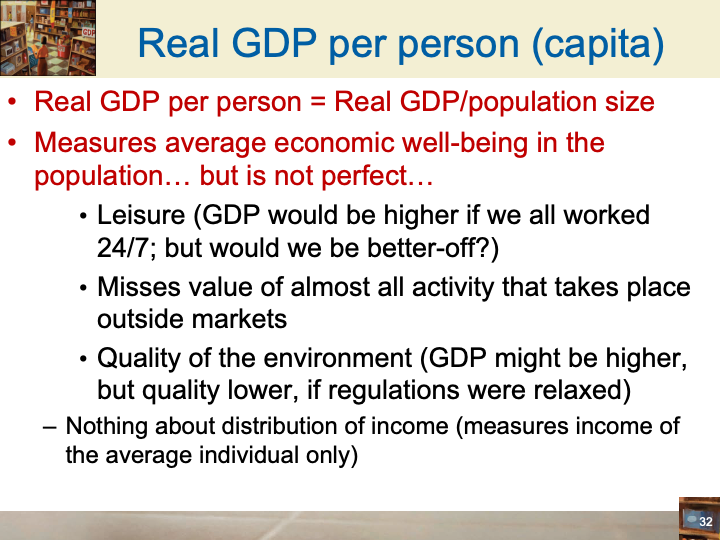 GDP

Real GDP per person (capita)

• Real GDP per person = Real GDP/population size
• Measures average economic well-being in the population… but is not perfect…
  • Leisure (GDP would be higher if we all worked 24/7; but would we be better-off?)
  • Misses value of almost all activity that takes place outside markets
  • Quality of the environment (GDP might be higher, but quality lower, if regulations were relaxed)
 – Nothing about distribution of income (measures income of the average individual only)

32